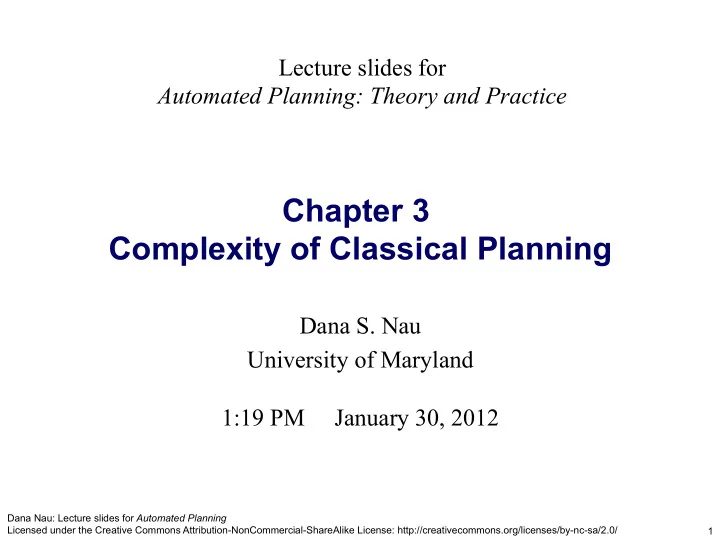 Lecture slides for
Automated Planning: Theory and Practice

Chapter 3
Complexity of Classical Planning

Dana S. Nau
University of Maryland

1:19 PM January 30, 2012

Dana Nau: Lecture slides for Automated Planning
Licensed under the Creative Commons Attribution-NonCommercial-ShareAlike License: http://creativecommons.org/licenses/by-nc-sa/2.0/

1